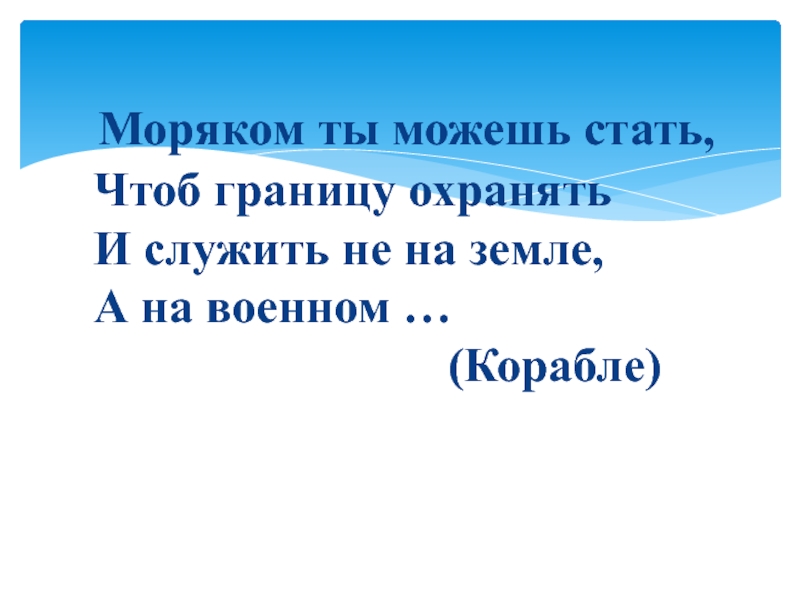 Моряком ты можешь стать,
Чтоб границу охранять
И служить не на земле,
А на военном …
(Корабле)